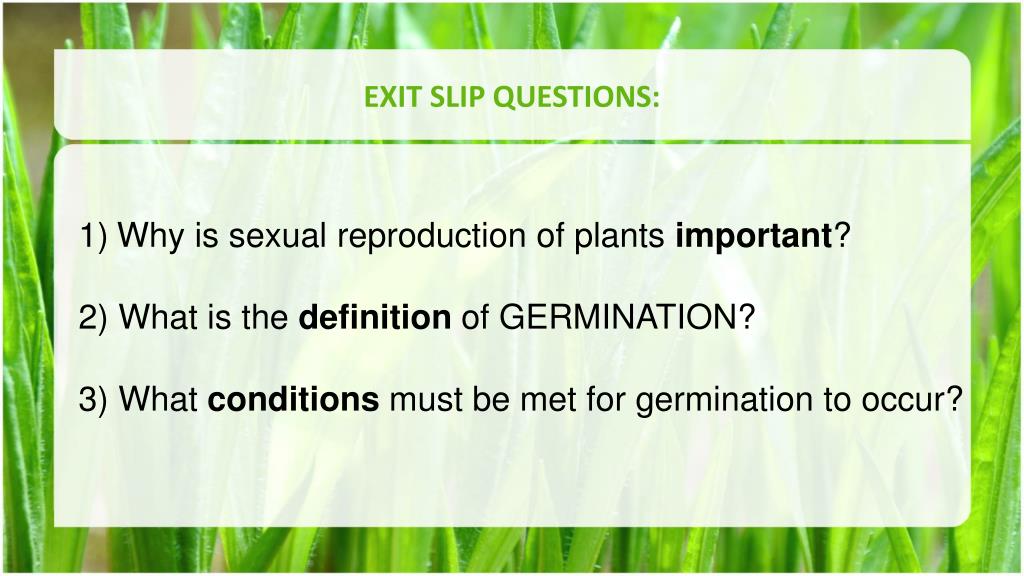 EXIT SLIP QUESTIONS:

1) Why is sexual reproduction of plants important?

2) What is the definition of GERMINATION?

3) What conditions must be met for germination to occur?